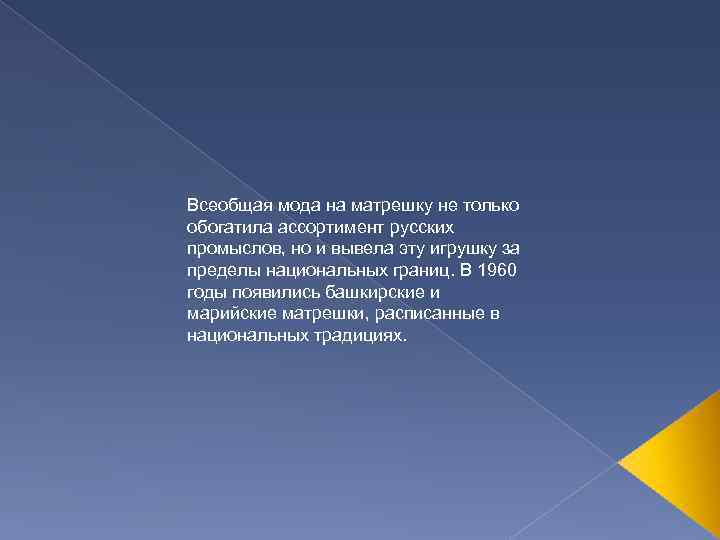 Всеобщая мода на матрешку не только обогатила ассортимент русских промыслов, но и вывела эту игрушку за пределы национальных границ. В 1960 годы появились башкирские и марийские матрешки, расписанные в национальных традициях.